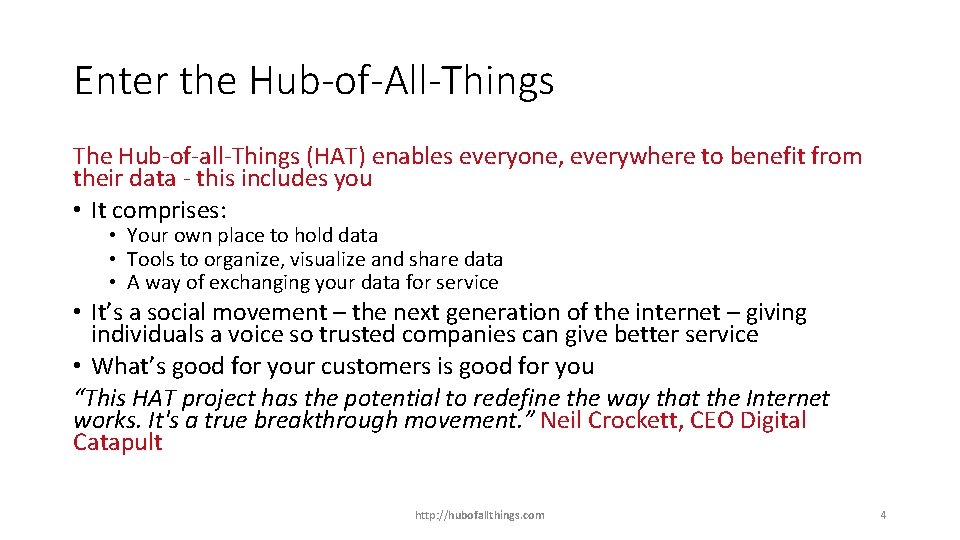 Enter the Hub-of-All-Things

The Hub-of-all-Things (HAT) enables everyone, everywhere to benefit from their data - this includes you

• It comprises:
  • Your own place to hold data
  • Tools to organize, visualize and share data
  • A way of exchanging your data for service
• It's a social movement – the next generation of the internet – giving individuals a voice so trusted companies can give better service
• What's good for your customers is good for you

"This HAT project has the potential to redefine the way that the Internet works. It's a true breakthrough movement." Neil Crockett, CEO Digital Catapult

http://hubofallthings.com

4